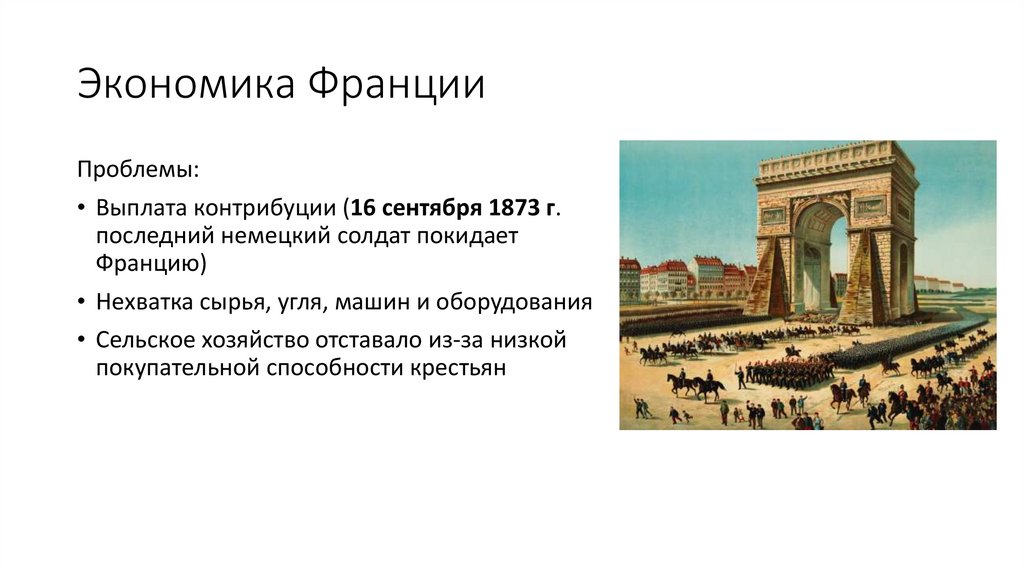 Экономика Франции

Проблемы:

• Выплата контрибуции (16 сентября 1873 г. последний немецкий солдат покидает Францию)

• Нехватка сырья, угля, машин и оборудования

• Сельское хозяйство отставало из-за низкой покупательной способности крестьян